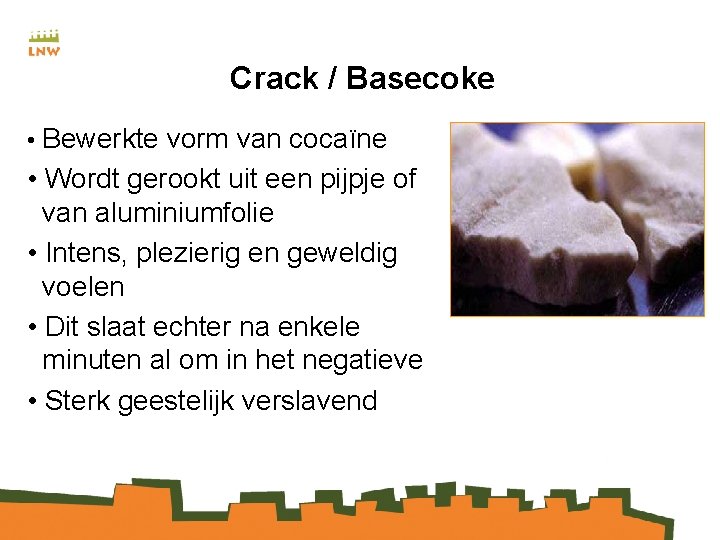 LNW

Crack / Basecoke

• Bewerkte vorm van cocaïne
• Wordt gerookt uit een pijpje of van aluminiumfolie
• Intens, plezierig en geweldig voelen
• Dit slaat echter na enkele minuten al om in het negatieve
• Sterk geestelijk verslavend